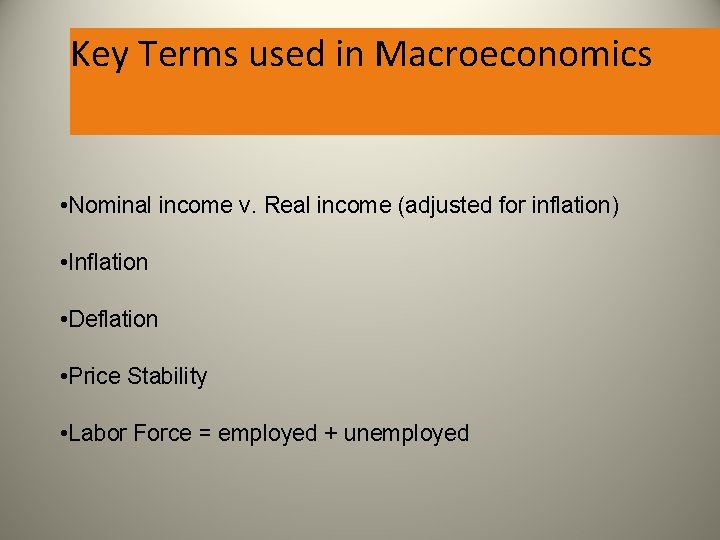 Key Terms used in Macroeconomics

•Nominal income v. Real income (adjusted for inflation)

•Inflation

•Deflation

•Price Stability

•Labor Force = employed + unemployed